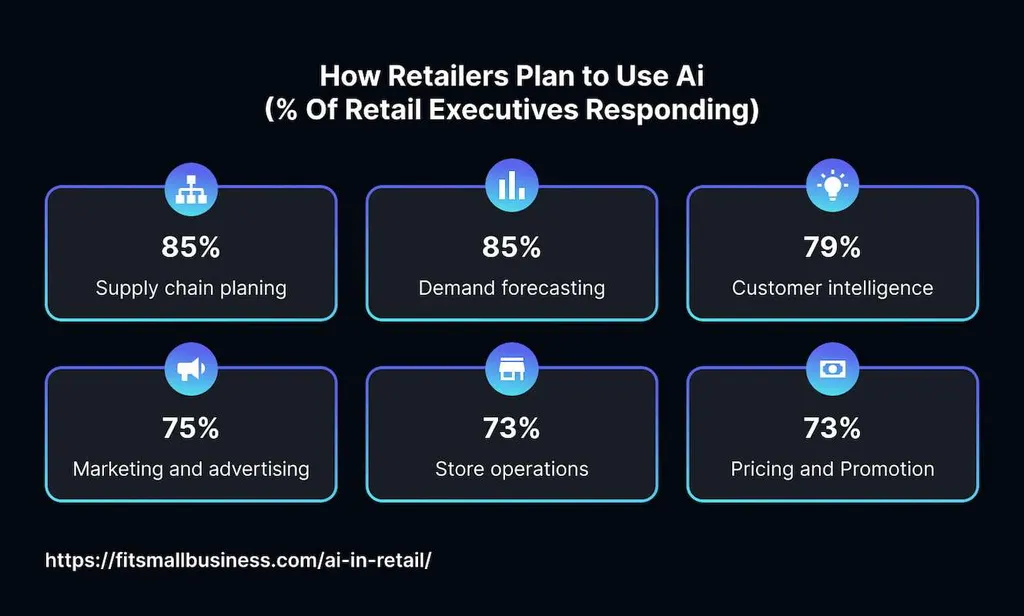 How Retailers Plan to Use Ai
(% Of Retail Executives Responding)

85%
Supply chain planing

85%
Demand forecasting

79%
Customer intelligence

75%
Marketing and advertising

73%
Store operations

73%
Pricing and Promotion

https://fitsmallbusiness.com/ai-in-retail/